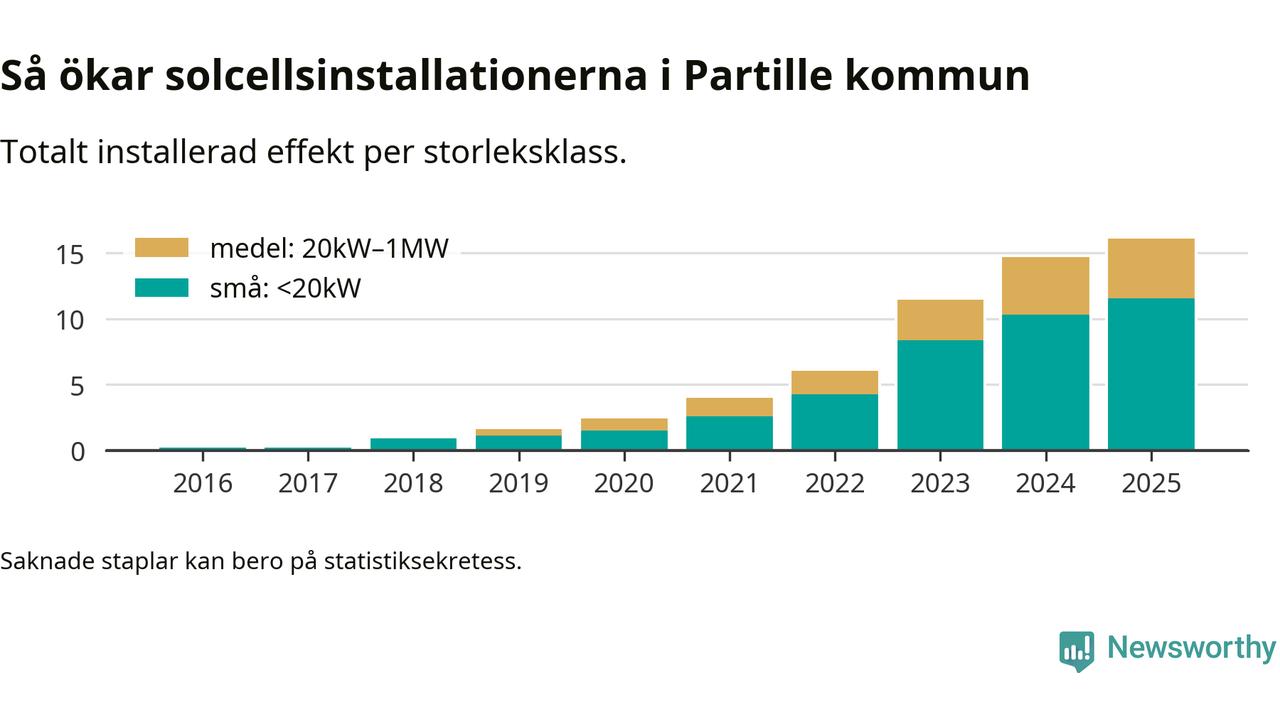 Så ökar solcellsinstallationerna i Partille kommun

Totalt installerad effekt per storleksklass.

medel: 20kW–1MW
små: <20kW

15
10
5
0

2016
2017
2018
2019
2020
2021
2022
2023
2024
2025

Saknade staplar kan bero på statistiksekretess.

Newsworthy